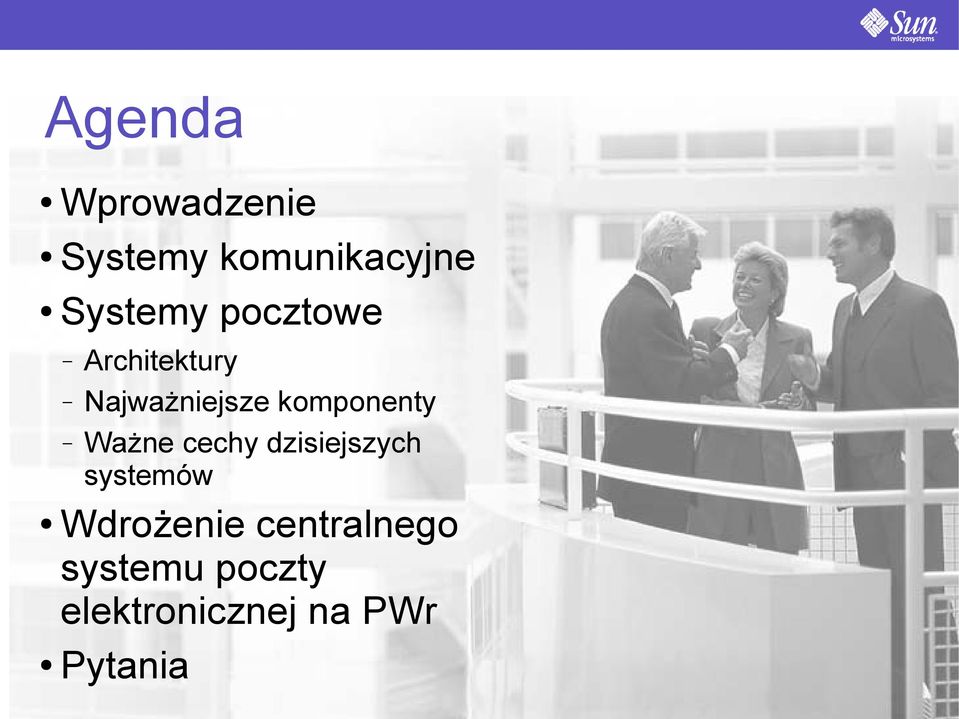 Sun microsystems

Agenda

• Wprowadzenie
• Systemy komunikacyjne
• Systemy pocztowe
– Architektury
– Najważniejsze komponenty
– Ważne cechy dzisiejszych systemów
• Wdrożenie centralnego systemu poczty elektronicznej na PWr
• Pytania